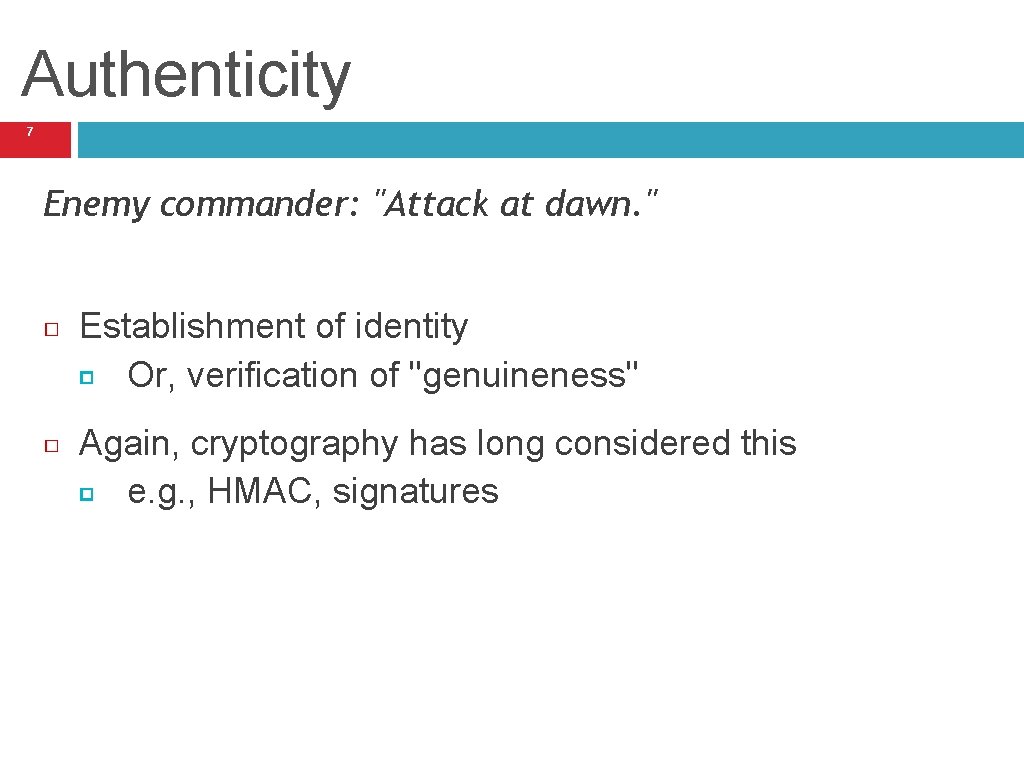 Authenticity

7

Enemy commander: "Attack at dawn."

Establishment of identity
Or, verification of "genuineness"

Again, cryptography has long considered this
e.g., HMAC, signatures